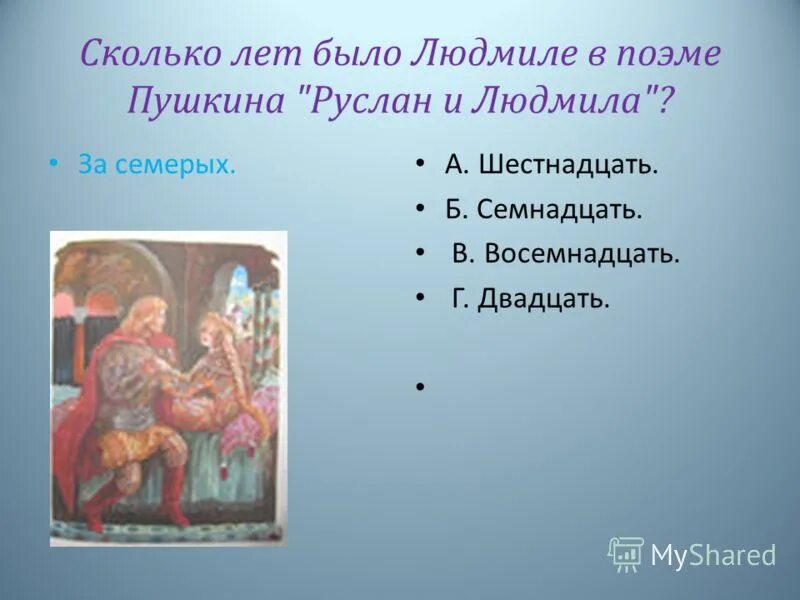 Сколько лет было Людмиле в поэме Пушкина "Руслан и Людмила"?

• За семерых.

• А. Шестнадцать.
• Б. Семнадцать.
• В. Восемнадцать.
• Г. Двадцать.
•

MyShared